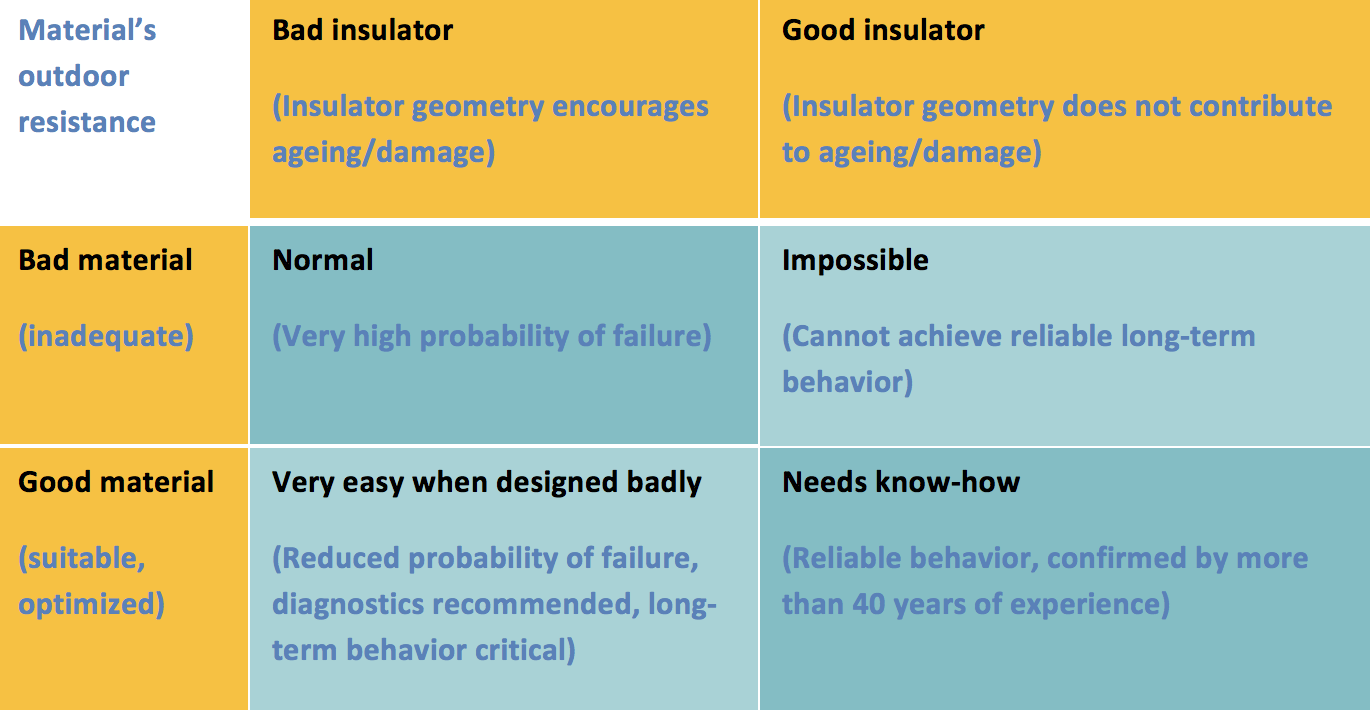 | Material's outdoor resistance | Bad insulator (Insulator geometry encourages ageing/damage) | Good insulator (Insulator geometry does not contribute to ageing/damage) |
|---|---|---|
| Bad material (inadequate) | Normal (Very high probability of failure) | Impossible (Cannot achieve reliable long-term behavior) |
| Good material (suitable, optimized) | Very easy when designed badly (Reduced probability of failure, diagnostics recommended, long-term behavior critical) | Needs know-how (Reliable behavior, confirmed by more than 40 years of experience) |